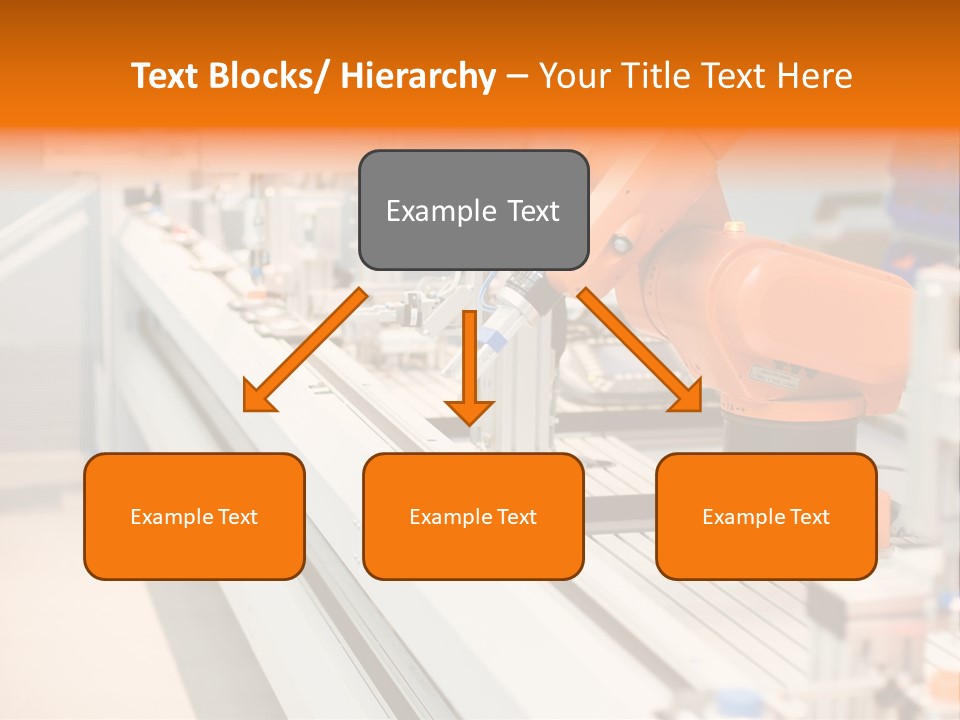 Text Blocks/ Hierarchy – Your Title Text Here

Example Text

Example Text

Example Text

Example Text